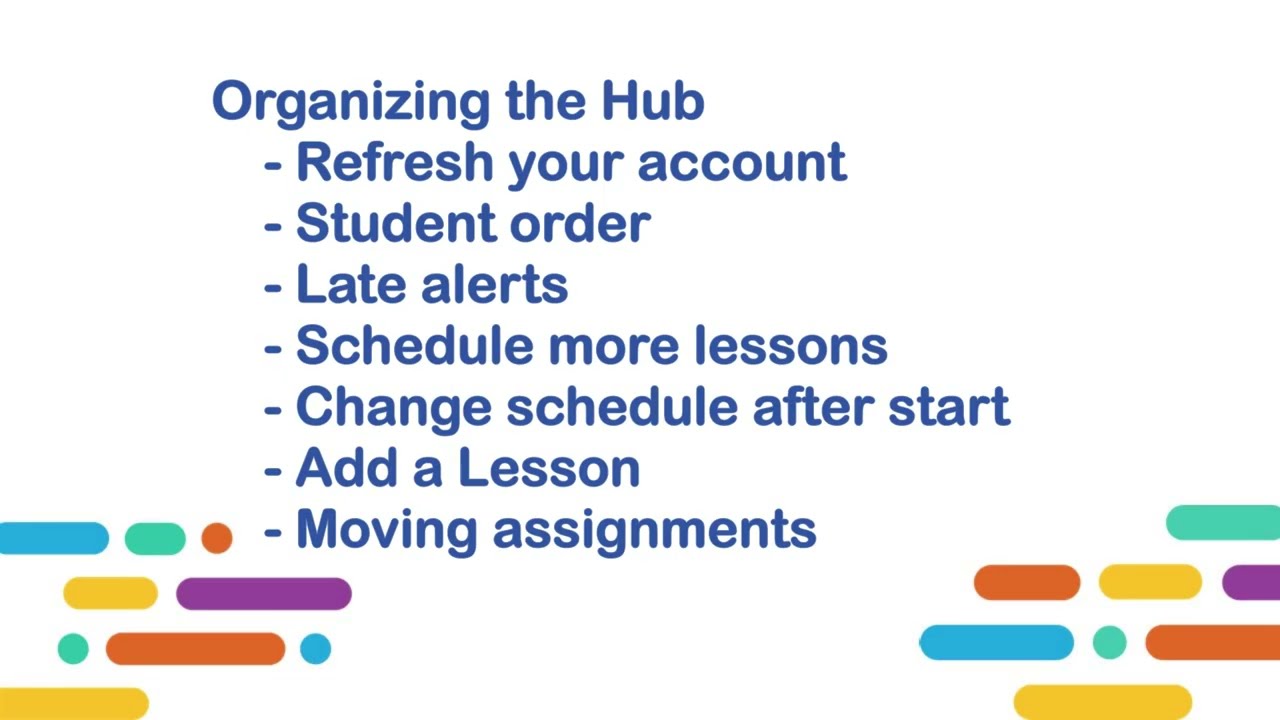 Organizing the Hub
- Refresh your account
- Student order
- Late alerts
- Schedule more lessons
- Change schedule after start
- Add a Lesson
- Moving assignments